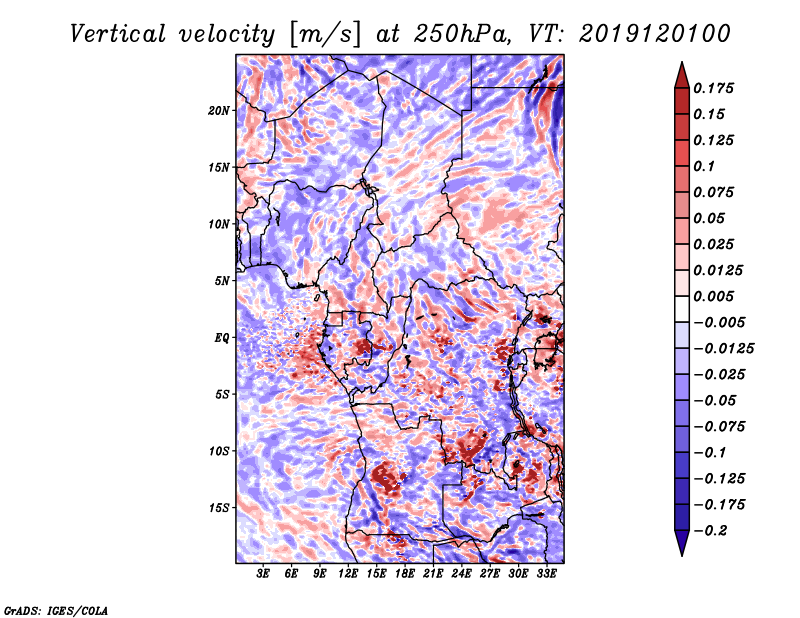 Vertical velocity [m/s] at 250hPa, VT: 2019120100

20N
15N
10N
5N
EQ
5S
10S
15S

3E 6E 9E 12E 15E 18E 21E 24E 27E 30E 33E

0.175
0.15
0.125
0.1
0.075
0.05
0.025
0.0125
0.005
−0.005
−0.0125
−0.025
−0.05
−0.075
−0.1
−0.125
−0.175
−0.2

GrADS: IGES/COLA